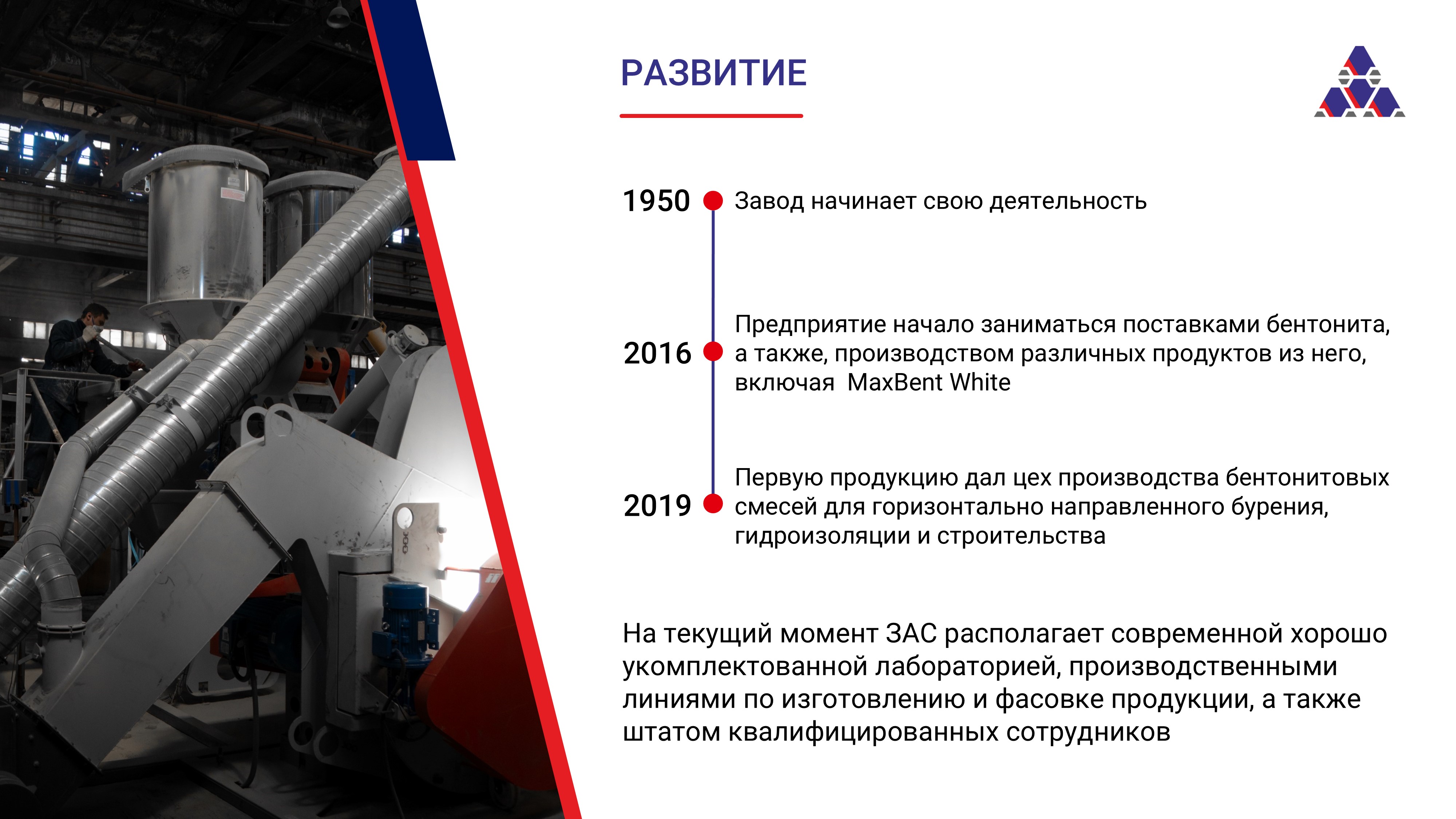 РАЗВИТИЕ

1950 Завод начинает свою деятельность

2016 Предприятие начало заниматься поставками бентонита, а также, производством различных продуктов из него, включая MaxBent White

2019 Первую продукцию дал цех производства бентонитовых смесей для горизонтально направленного бурения, гидроизоляции и строительства

На текущий момент ЗАС располагает современной хорошо укомплектованной лабораторией, производственными линиями по изготовлению и фасовке продукции, а также штатом квалифицированных сотрудников